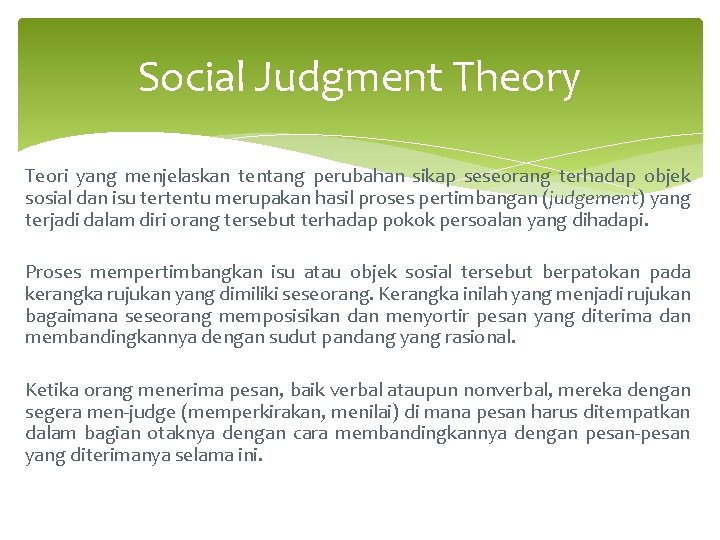 Social Judgment Theory

Teori yang menjelaskan tentang perubahan sikap seseorang terhadap objek sosial dan isu tertentu merupakan hasil proses pertimbangan (judgement) yang terjadi dalam diri orang tersebut terhadap pokok persoalan yang dihadapi.

Proses mempertimbangkan isu atau objek sosial tersebut berpatokan pada kerangka rujukan yang dimiliki seseorang. Kerangka inilah yang menjadi rujukan bagaimana seseorang memposisikan dan menyortir pesan yang diterima dan membandingkannya dengan sudut pandang yang rasional.

Ketika orang menerima pesan, baik verbal ataupun nonverbal, mereka dengan segera men-judge (memperkirakan, menilai) di mana pesan harus ditempatkan dalam bagian otaknya dengan cara membandingkannya dengan pesan-pesan yang diterimanya selama ini.